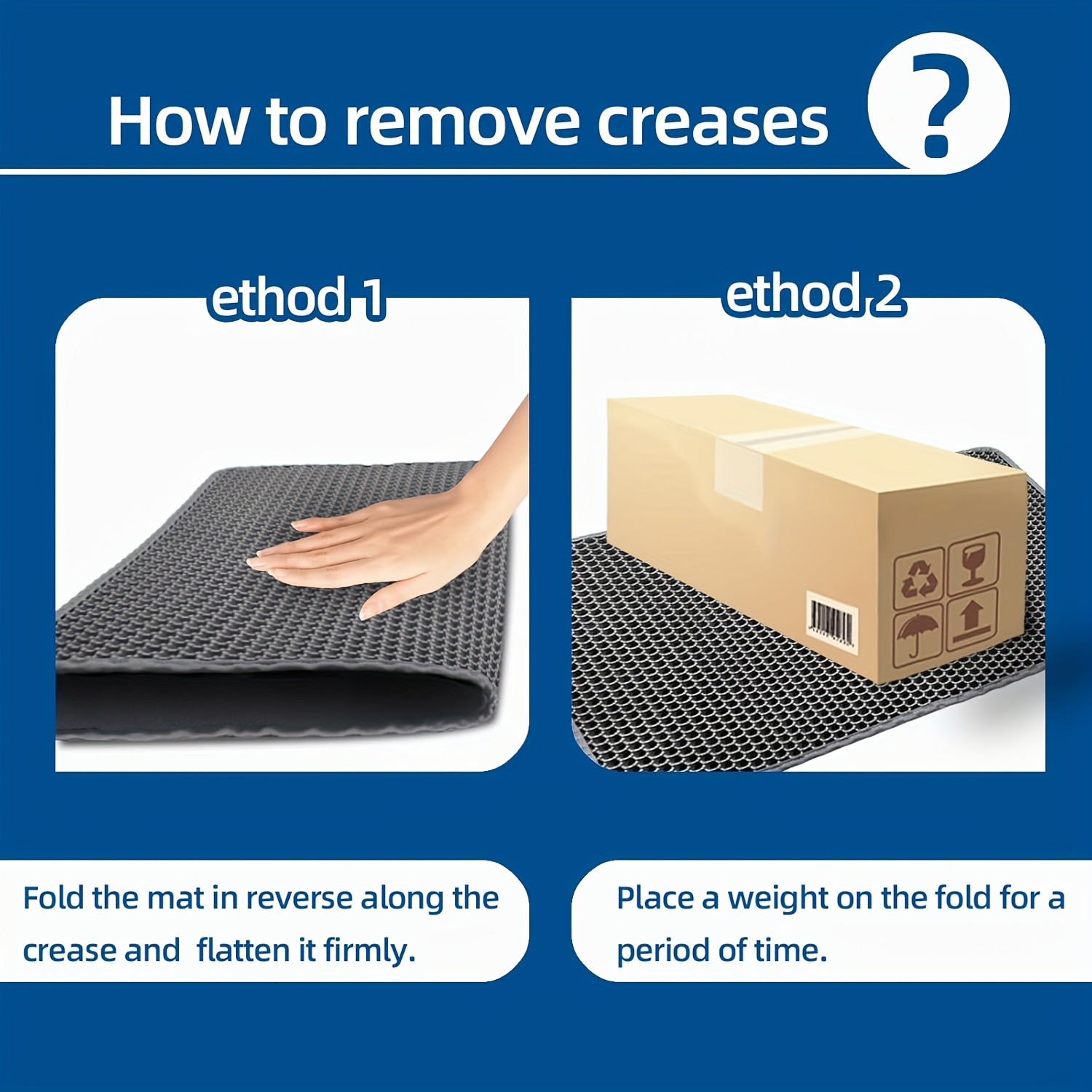 How to remove creases

?

ethod 1

ethod 2

Fold the mat in reverse along the crease and flatten it firmly.

Place a weight on the fold for a period of time.